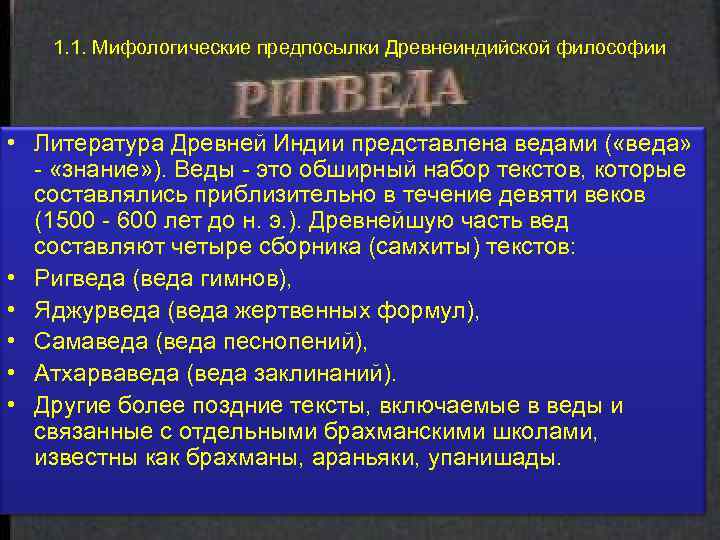 1.1. Мифологические предпосылки Древнеиндийской философии

РИГВЕДА

• Литература Древней Индии представлена ведами («веда» - «знание»). Веды - это обширный набор текстов, которые составлялись приблизительно в течение девяти веков (1500 - 600 лет до н. э.). Древнейшую часть вед составляют четыре сборника (самхиты) текстов:
• Ригведа (веда гимнов),
• Яджурведа (веда жертвенных формул),
• Самаведа (веда песнопений),
• Атхарваведа (веда заклинаний).
• Другие более поздние тексты, включаемые в веды и связанные с отдельными брахманскими школами, известны как брахманы, араньяки, упанишады.